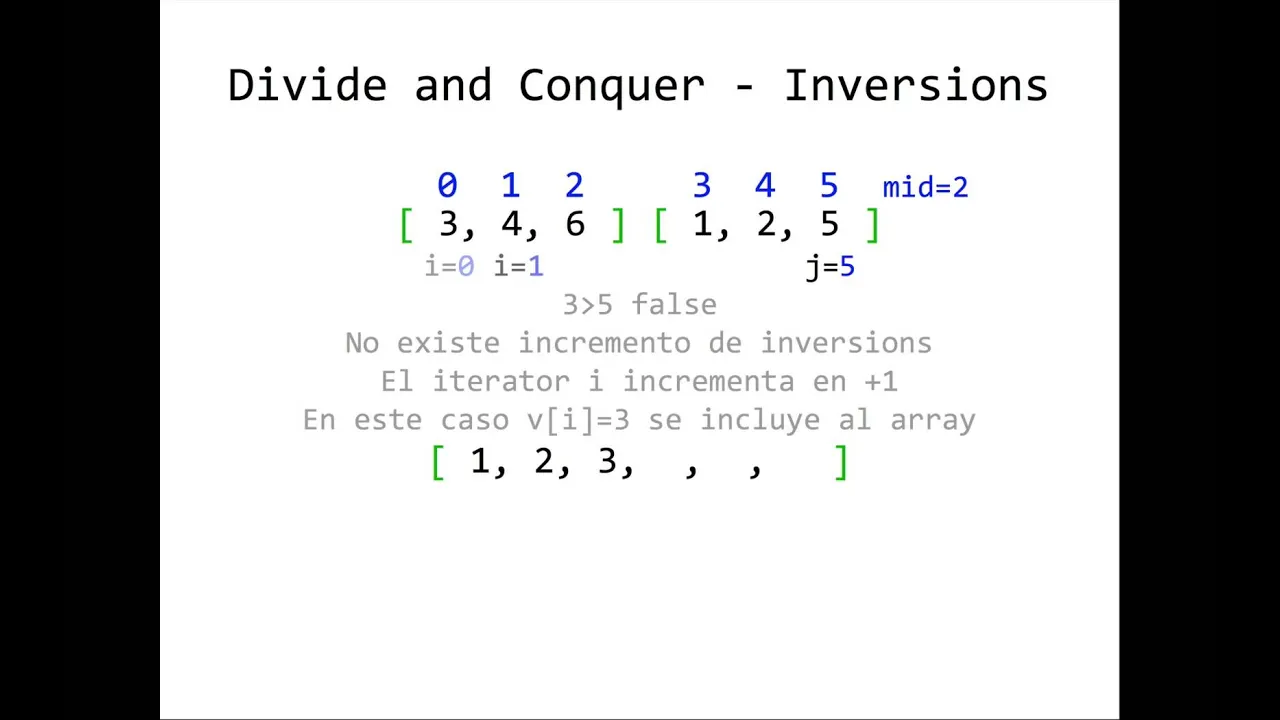 Divide and Conquer - Inversions

0 1 2 3 4 5 mid=2

[ 3, 4, 6 ] [ 1, 2, 5 ]

i=0 i=1 j=5

3>5 false

No existe incremento de inversions

El iterator i incrementa en +1

En este caso v[i]=3 se incluye al array

[ 1, 2, 3, , , ]